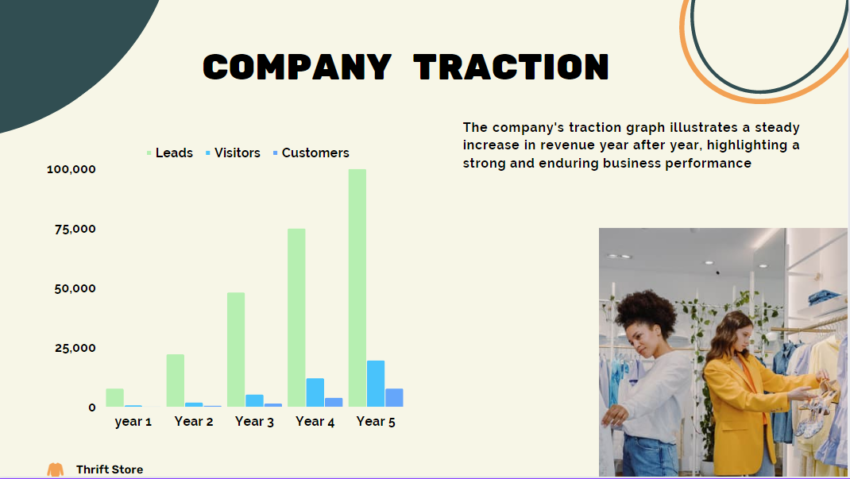 COMPANY TRACTION

The company's traction graph illustrates a steady increase in revenue year after year, highlighting a strong and enduring business performance

Leads Visitors Customers

100,000
75,000
50,000
25,000
0

year 1 Year 2 Year 3 Year 4 Year 5

Thrift Store